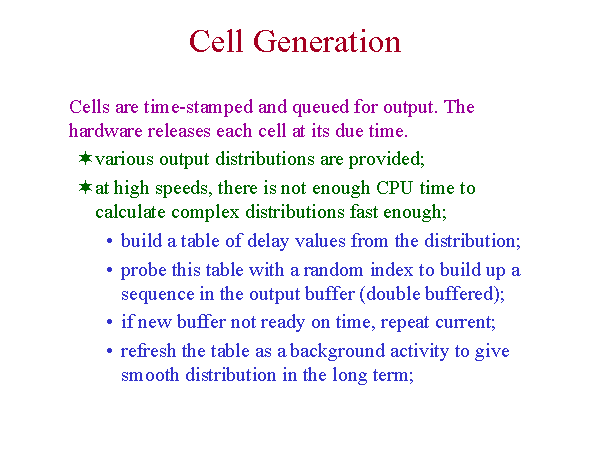 Cell Generation

Cells are time-stamped and queued for output. The hardware releases each cell at its due time.

✶ various output distributions are provided;

✶ at high speeds, there is not enough CPU time to calculate complex distributions fast enough;

• build a table of delay values from the distribution;

• probe this table with a random index to build up a sequence in the output buffer (double buffered);

• if new buffer not ready on time, repeat current;

• refresh the table as a background activity to give smooth distribution in the long term;